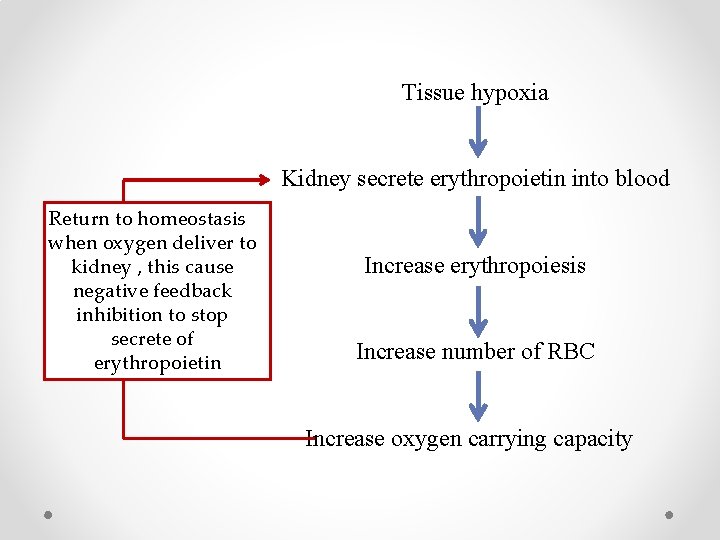 Tissue hypoxia

Kidney secrete erythropoietin into blood

Increase erythropoiesis

Increase number of RBC

Increase oxygen carrying capacity

Return to homeostasis when oxygen deliver to kidney , this cause negative feedback inhibition to stop secrete of erythropoietin